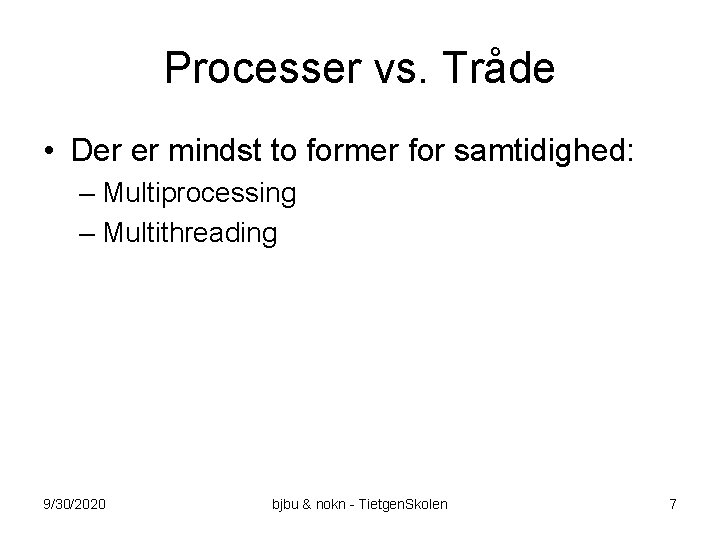 Processer vs. Tråde

• Der er mindst to former for samtidighed:
– Multiprocessing
– Multithreading

9/30/2020

bjbu & nokn - TietgenSkolen

7